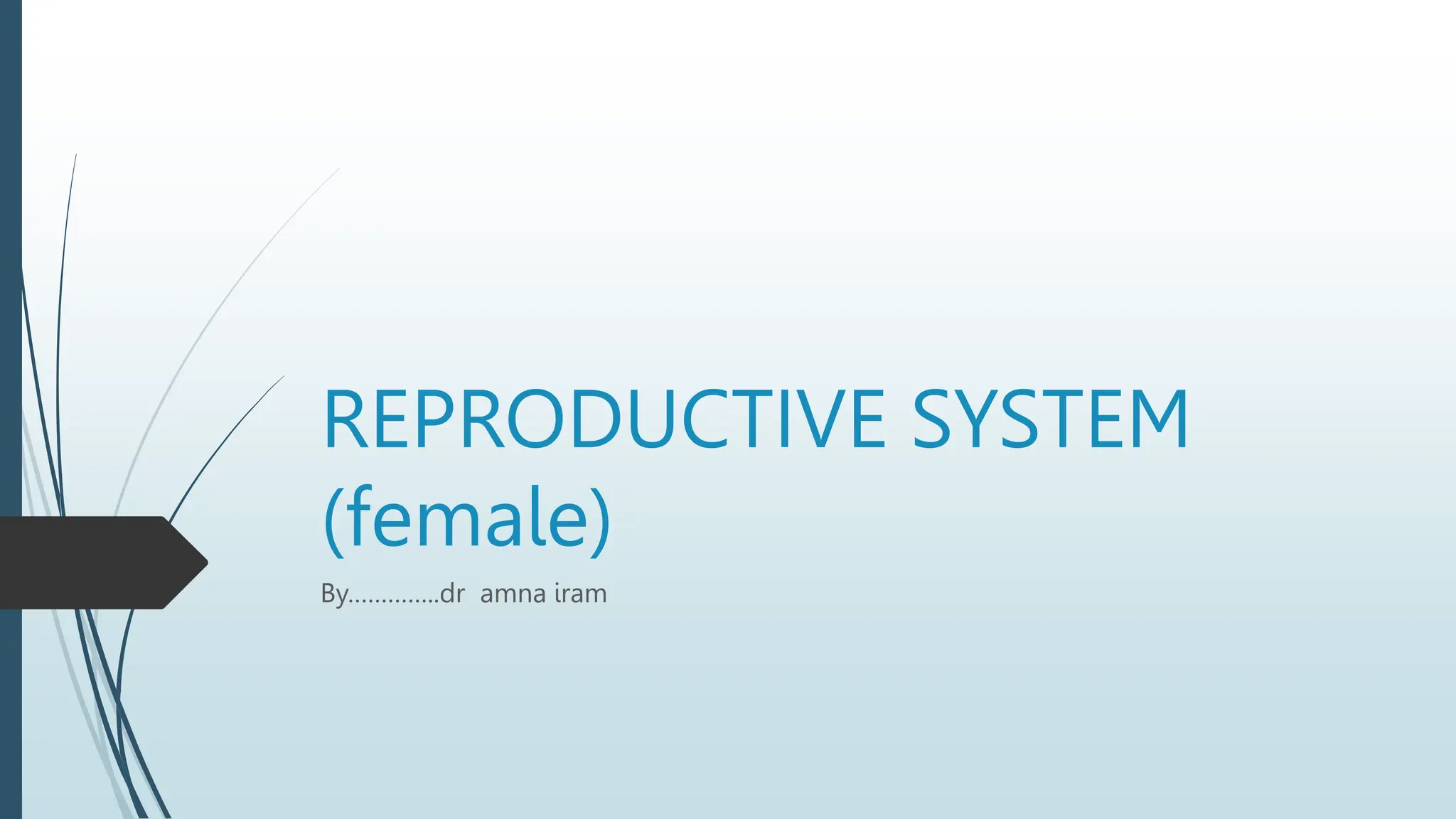 REPRODUCTIVE SYSTEM (female)

By…………..dr amna iram